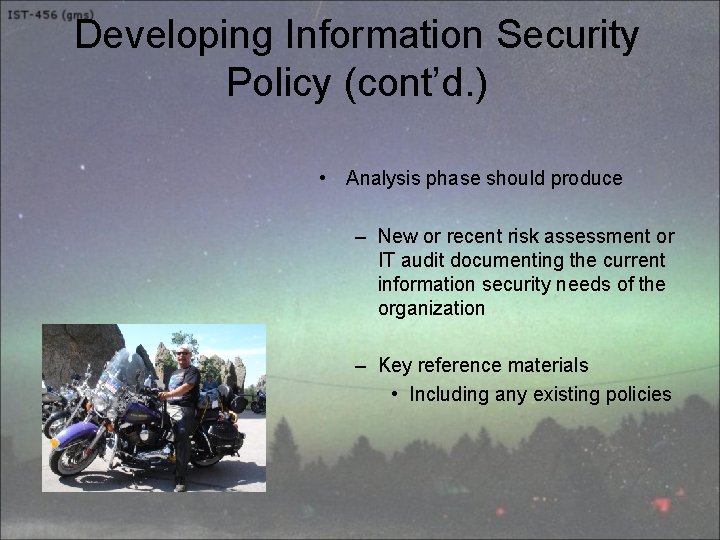 IST-456 (gms)

Developing Information Security Policy (cont'd.)

• Analysis phase should produce

– New or recent risk assessment or IT audit documenting the current information security needs of the organization

– Key reference materials

• Including any existing policies